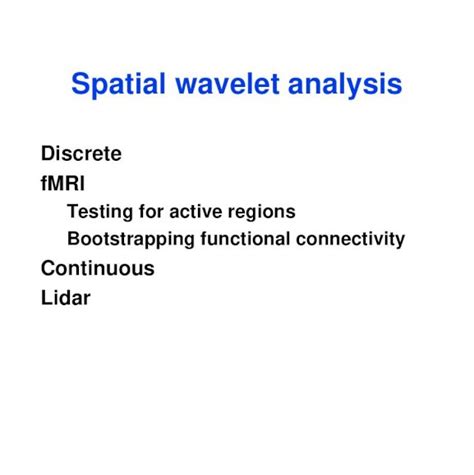 Spatial wavelet analysis

Discrete
fMRI
Testing for active regions
Bootstrapping functional connectivity
Continuous
Lidar